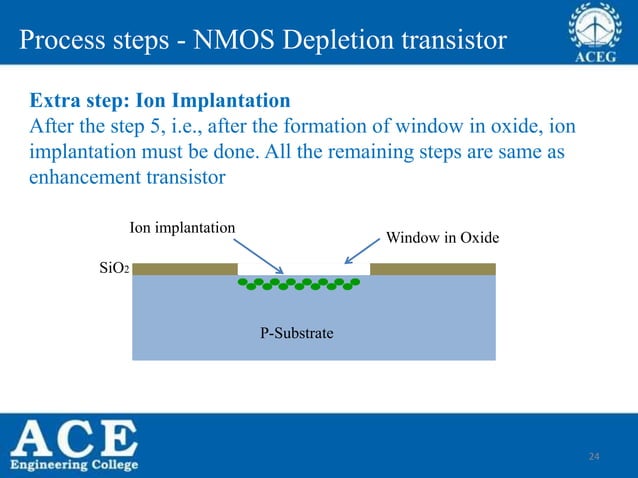 Process steps - NMOS Depletion transistor

ACEG

**Extra step: Ion Implantation**
After the step 5, i.e., after the formation of window in oxide, ion implantation must be done. All the remaining steps are same as enhancement transistor

Ion implantation

Window in Oxide

$SiO_2$

P-Substrate

ACE
Engineering College

24